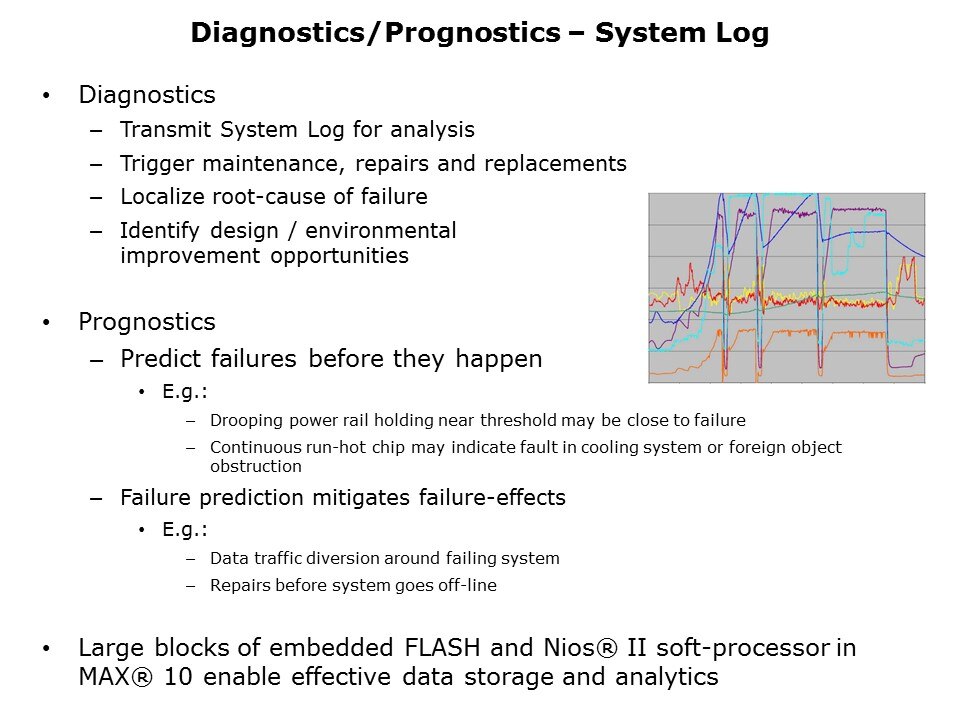 Diagnostics/Prognostics – System Log

• Diagnostics
– Transmit System Log for analysis
– Trigger maintenance, repairs and replacements
– Localize root-cause of failure
– Identify design / environmental improvement opportunities

• Prognostics
– Predict failures before they happen
• E.g.:
– Drooping power rail holding near threshold may be close to failure
– Continuous run-hot chip may indicate fault in cooling system or foreign object obstruction
– Failure prediction mitigates failure-effects
• E.g.:
– Data traffic diversion around failing system
– Repairs before system goes off-line

• Large blocks of embedded FLASH and Nios® II soft-processor in MAX® 10 enable effective data storage and analytics